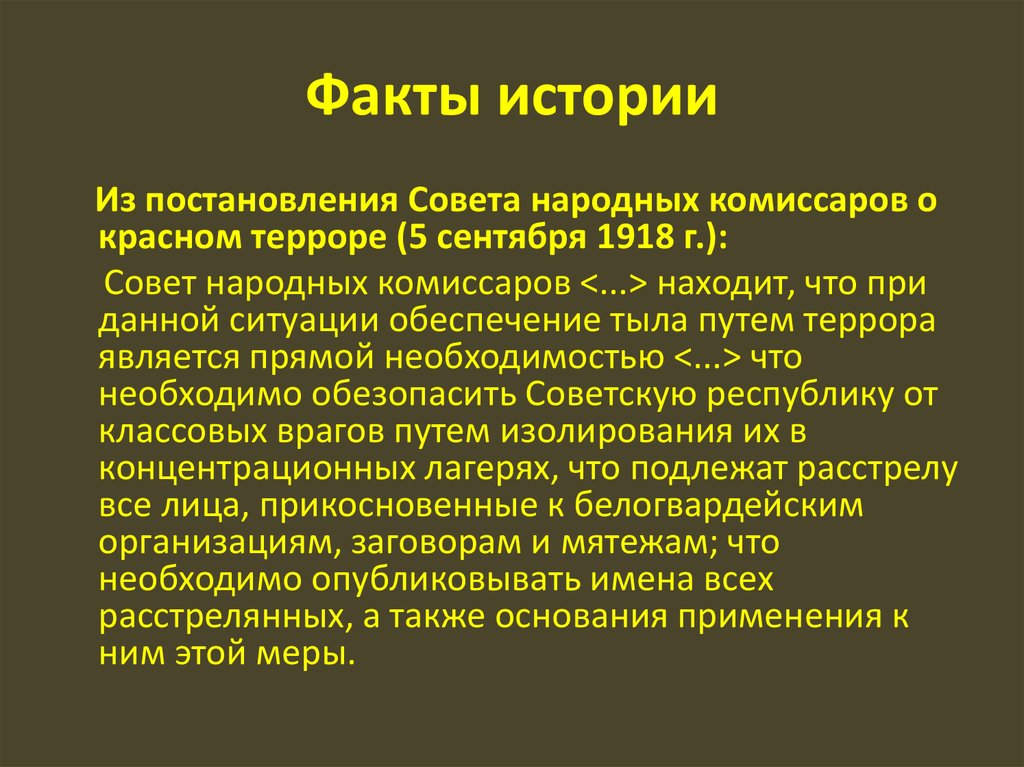 Факты истории

Из постановления Совета народных комиссаров о красном терроре (5 сентября 1918 г.):

Совет народных комиссаров <...> находит, что при данной ситуации обеспечение тыла путем террора является прямой необходимостью <...> что необходимо обезопасить Советскую республику от классовых врагов путем изолирования их в концентрационных лагерях, что подлежат расстрелу все лица, прикосновенные к белогвардейским организациям, заговорам и мятежам; что необходимо опубликовывать имена всех расстрелянных, а также основания применения к ним этой меры.